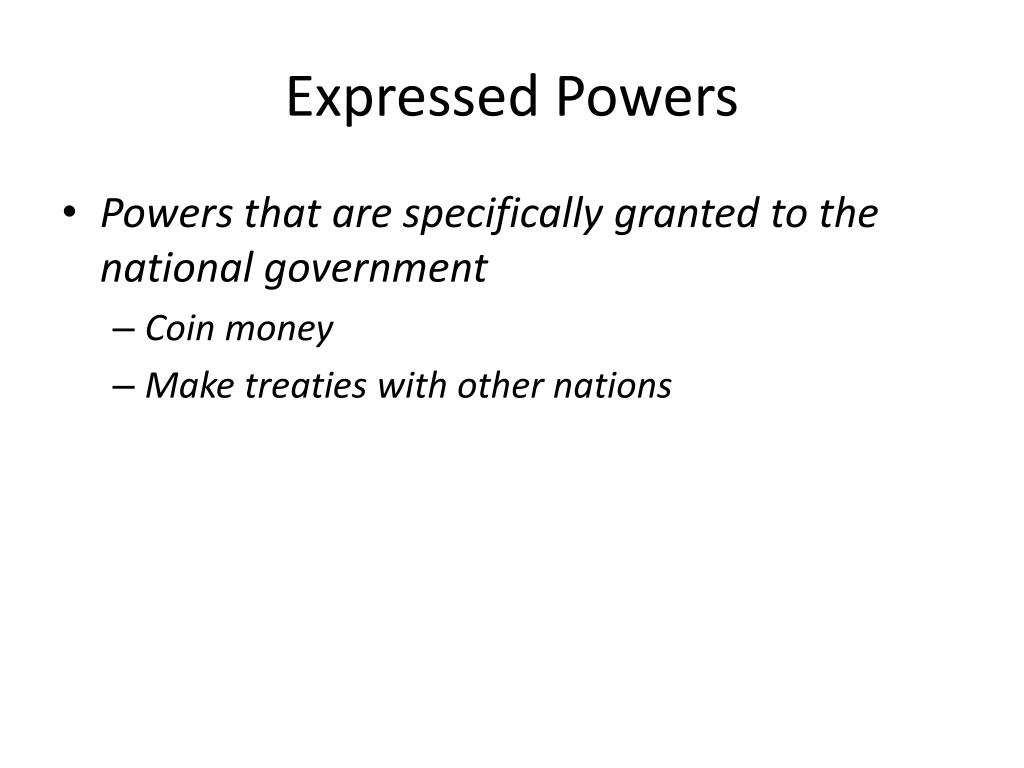 Expressed Powers

• Powers that are specifically granted to the national government
– Coin money
– Make treaties with other nations